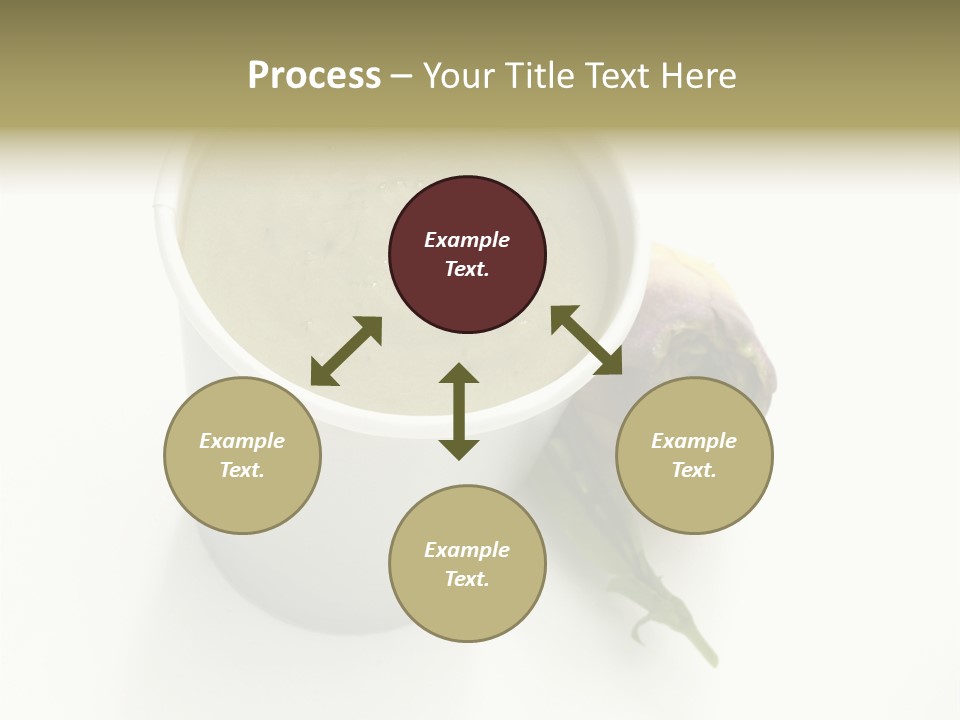 Process – Your Title Text Here

Example Text.

Example Text.

Example Text.

Example Text.